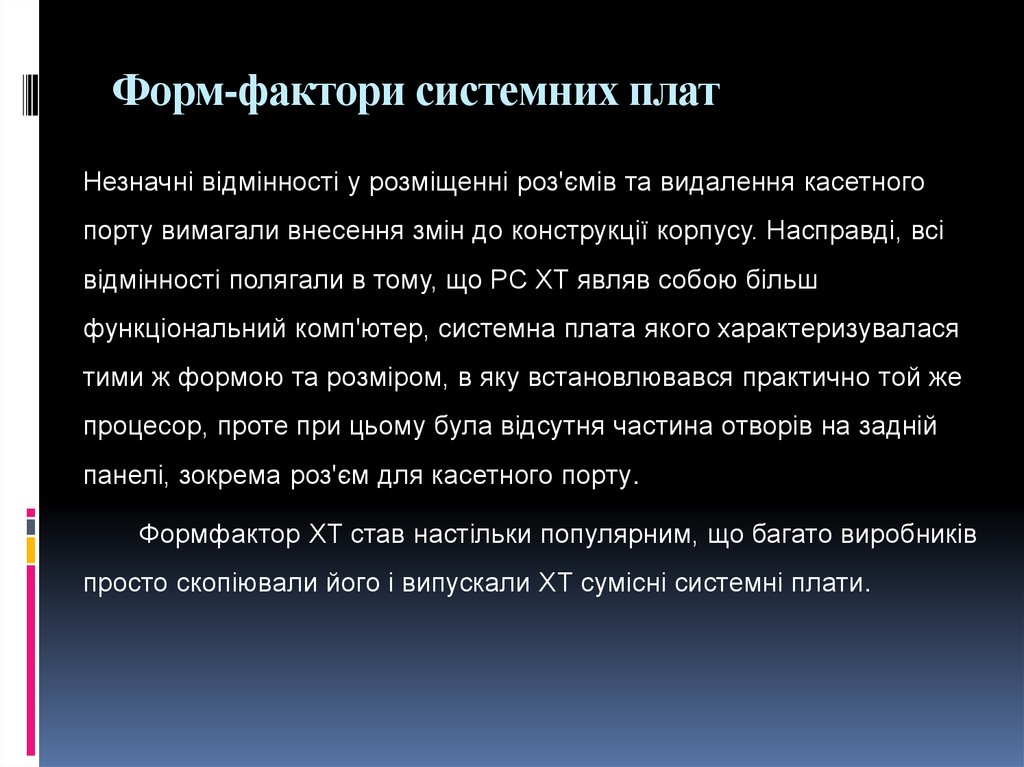 Форм-фактори системних плат

Незначні відмінності у розміщенні роз'ємів та видалення касетного порту вимагали внесення змін до конструкції корпусу. Насправді, всі відмінності полягали в тому, що PC XT являв собою більш функціональний комп'ютер, системна плата якого характеризувалася тими ж формою та розміром, в яку встановлювався практично той же процесор, проте при цьому була відсутня частина отворів на задній панелі, зокрема роз'єм для касетного порту.

Формфактор XT став настільки популярним, що багато виробників просто скопіювали його і випускали XT сумісні системні плати.